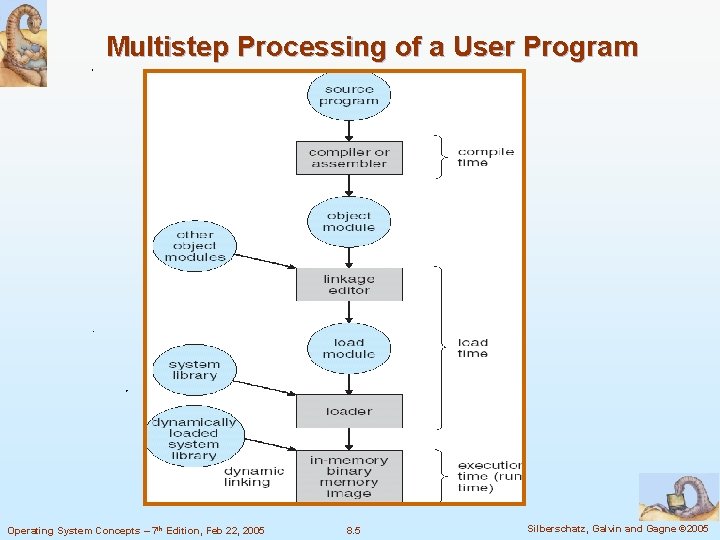 Multistep Processing of a User Program

source program

compiler or assembler

compile time

object module

other object modules

linkage editor

load module

load time

system library

loader

dynamically loaded system library

dynamic linking

in-memory binary memory image

execution time (run time)

Operating System Concepts – 7th Edition, Feb 22, 2005

8.5

Silberschatz, Galvin and Gagne ©2005